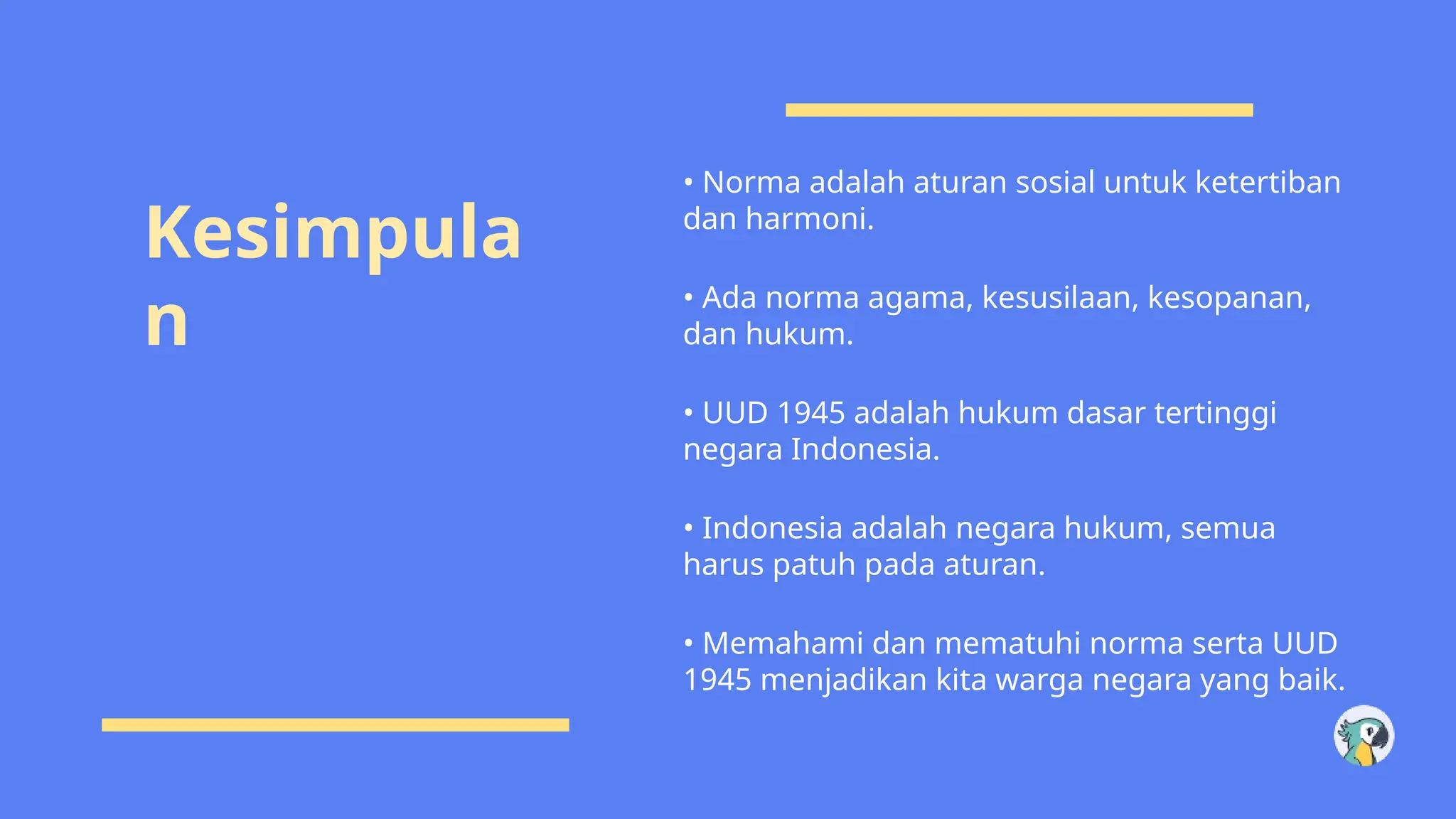 Kesimpulan

• Norma adalah aturan sosial untuk ketertiban dan harmoni.

• Ada norma agama, kesusilaan, kesopanan, dan hukum.

• UUD 1945 adalah hukum dasar tertinggi negara Indonesia.

• Indonesia adalah negara hukum, semua harus patuh pada aturan.

• Memahami dan mematuhi norma serta UUD 1945 menjadikan kita warga negara yang baik.